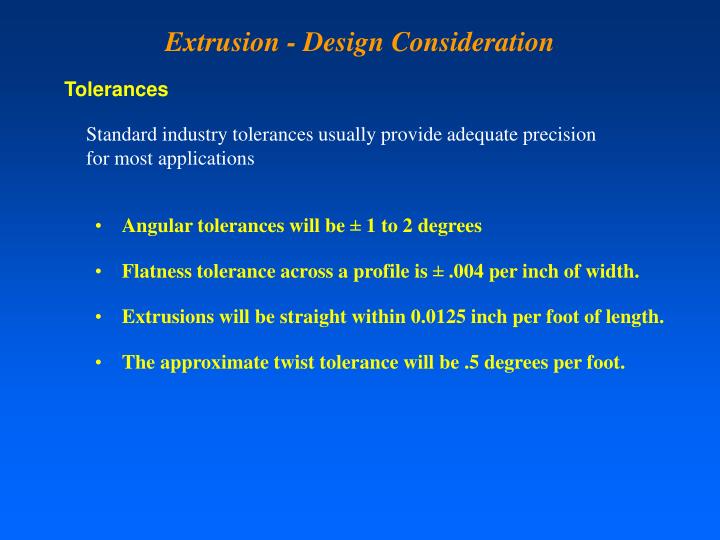 Extrusion - Design Consideration

Tolerances

Standard industry tolerances usually provide adequate precision for most applications

• Angular tolerances will be ± 1 to 2 degrees

• Flatness tolerance across a profile is ± .004 per inch of width.

• Extrusions will be straight within 0.0125 inch per foot of length.

• The approximate twist tolerance will be .5 degrees per foot.